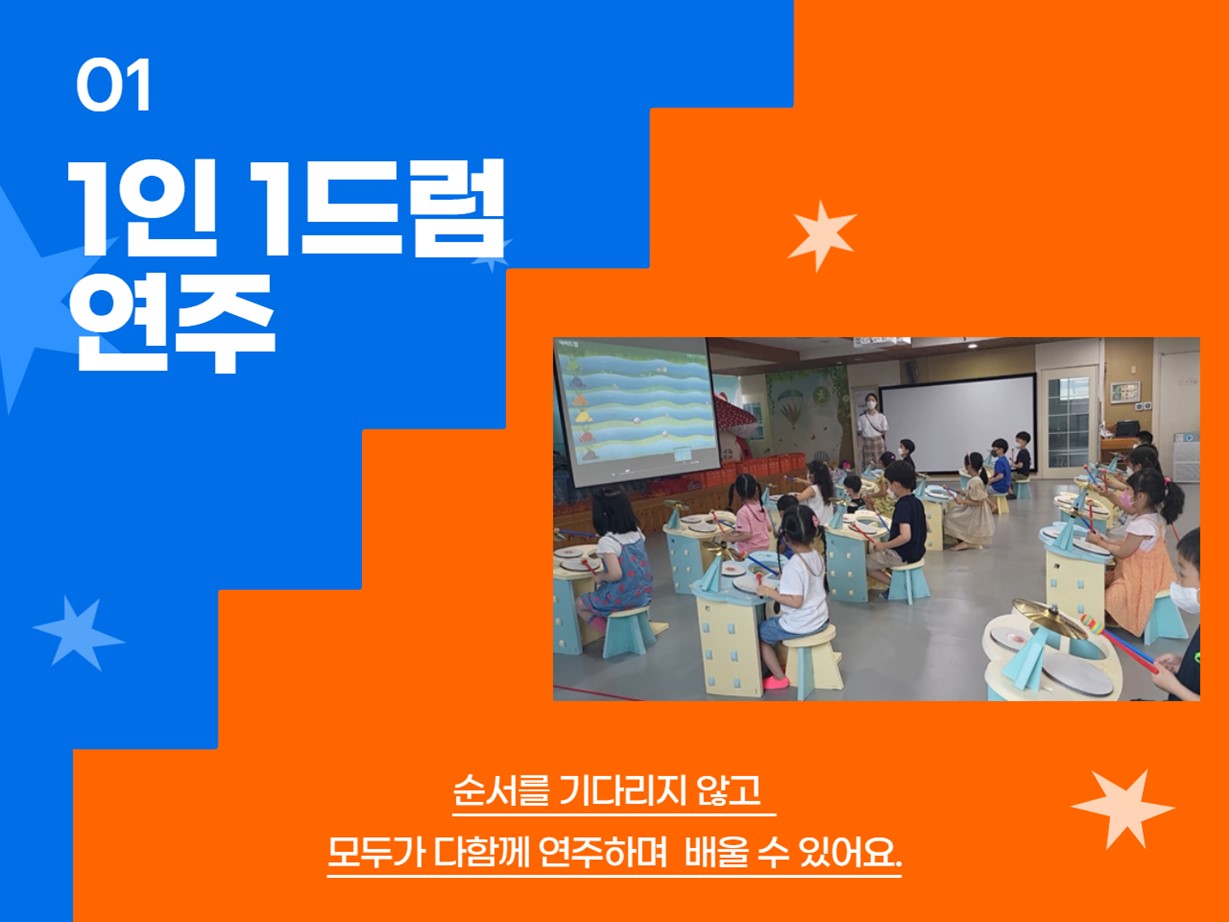 01

1인 1드럼 연주

순서를 기다리지 않고

모두가 다함께 연주하며 배울 수 있어요.